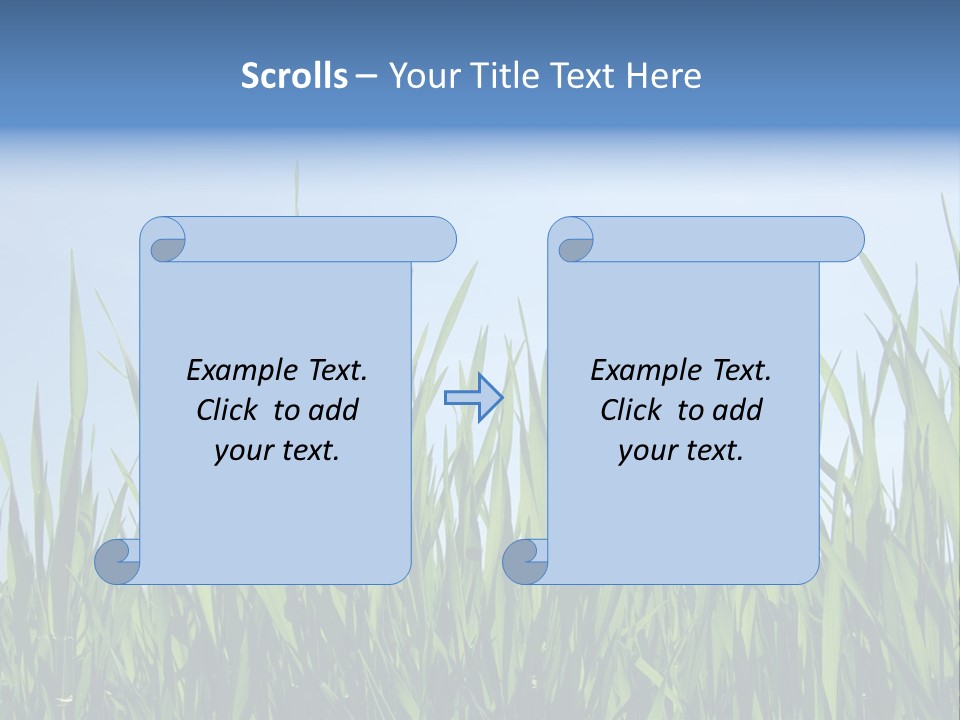 Scrolls – Your Title Text Here

Example Text. Click to add your text.

Example Text. Click to add your text.